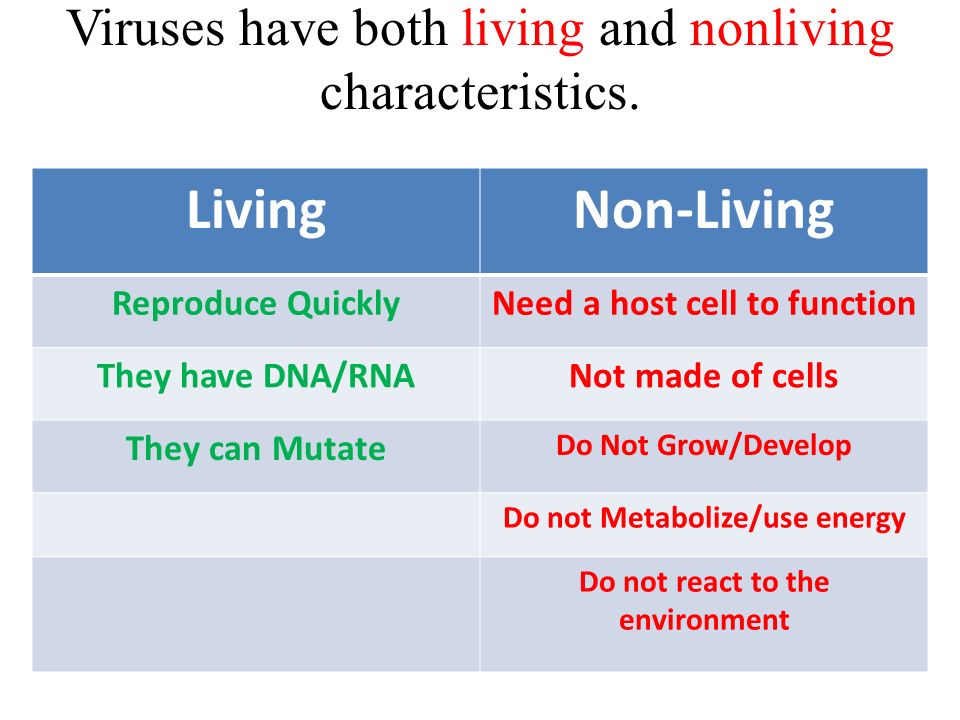 Viruses have both living and nonliving characteristics.

| Living | Non-Living |
|---|---|
| Reproduce Quickly | Need a host cell to function |
| They have DNA/RNA | Not made of cells |
| They can Mutate | Do Not Grow/Develop |
| | Do not Metabolize/use energy |
| | Do not react to the environment |